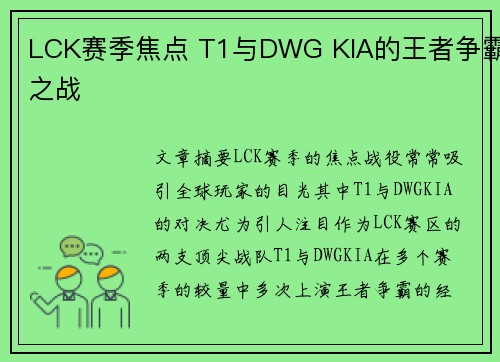 LCK赛季焦点 T1与DWG KIA的王者争霸之战

文章摘要LCK赛季的焦点战役常常吸引全球玩家的目光其中T1与DWGKIA的对决尤为引人注目作为LCK赛区的两支顶尖战队T1与DWGKIA在多个赛季的较量中多次上演王者争霸的经